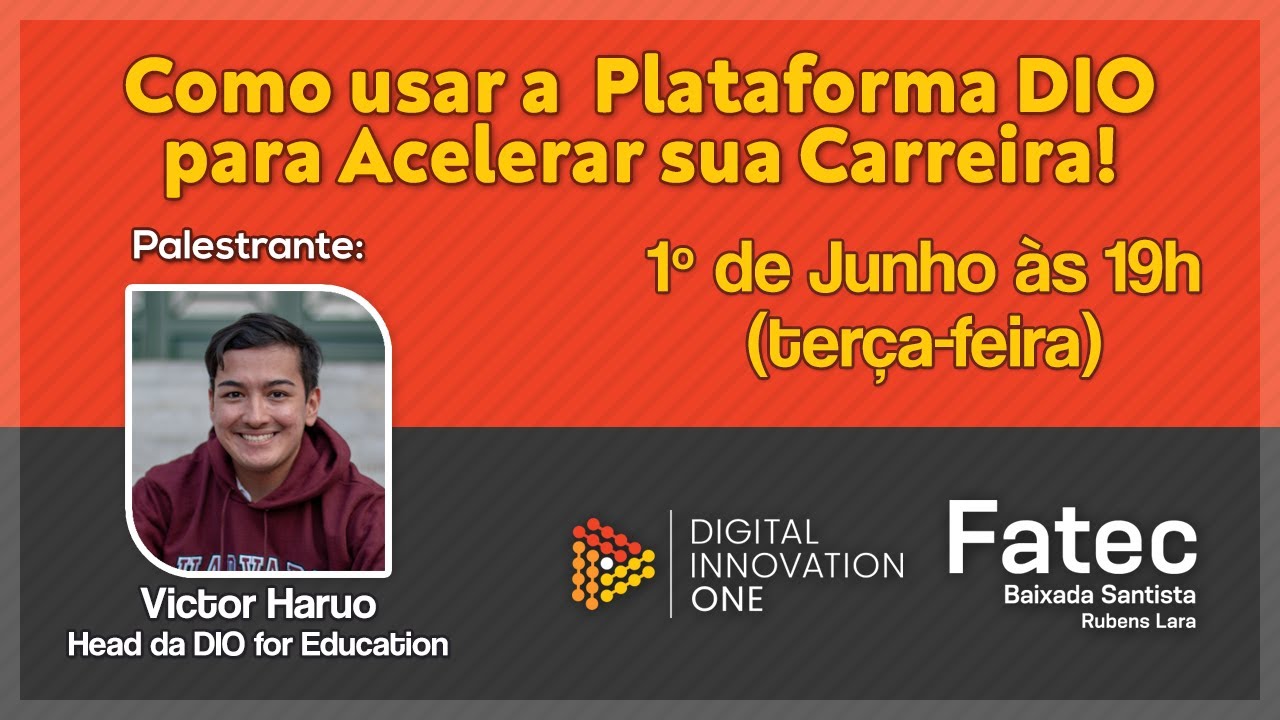 Como usar a Plataforma DIO para Acelerar sua Carreira!

Palestrante:

1º de Junho às 19h (terça-feira)

Victor Haruo
Head da DIO for Education

DIGITAL INNOVATION ONE

Fatec
Baixada Santista
Rubens Lara